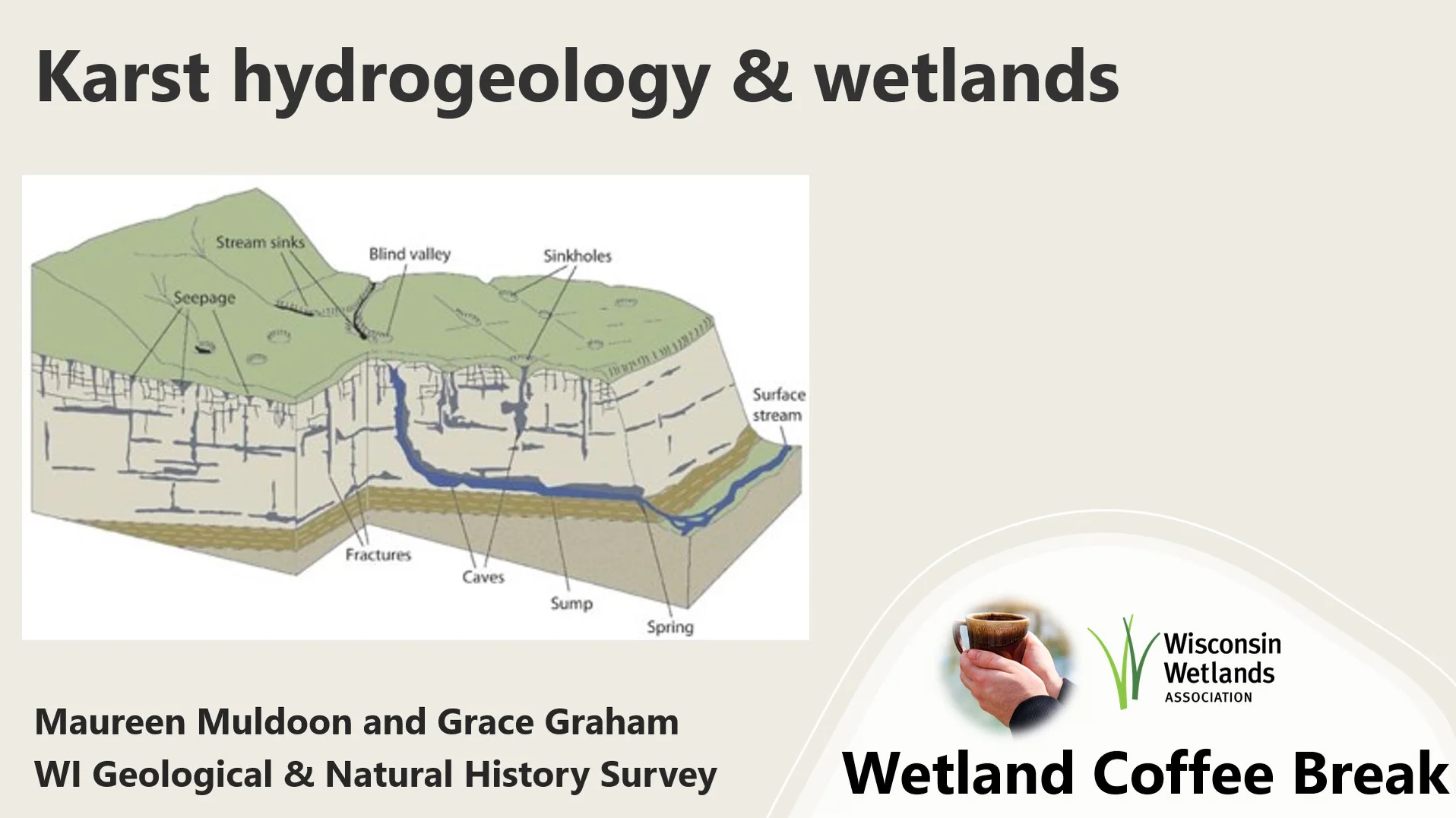 Karst hydrogeology & wetlands

Stream sinks
Blind valley
Sinkholes
Seepage
Surface stream
Fractures
Caves
Sump
Spring

Maureen Muldoon and Grace Graham
WI Geological & Natural History Survey

Wisconsin Wetlands ASSOCIATION

Wetland Coffee Break